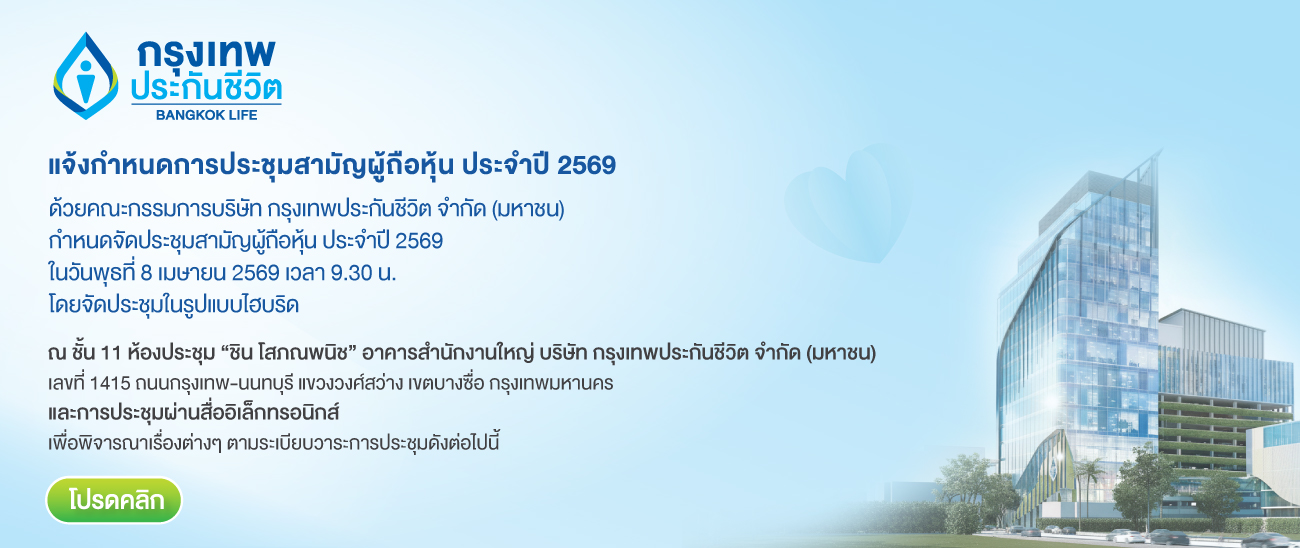 กรุงเทพ
ประกันชีวิต
BANGKOK LIFE

แจ้งกำหนดการประชุมสามัญผู้ถือหุ้น ประจำปี 2569

ด้วยคณะกรรมการบริษัท กรุงเทพประกันชีวิต จำกัด (มหาชน) กำหนดจัดประชุมสามัญผู้ถือหุ้น ประจำปี 2569 ในวันพุธที่ 8 เมษายน 2569 เวลา 9.30 น. โดยจัดประชุมในรูปแบบไฮบริด

ณ ชั้น 11 ห้องประชุม “ชิน โสภณพนิช” อาคารสำนักงานใหญ่ บริษัท กรุงเทพประกันชีวิต จำกัด (มหาชน) เลขที่ 1415 ถนนกรุงเทพ-นนทบุรี แขวงวงศ์สว่าง เขตบางซื่อ กรุงเทพมหานคร
และการประชุมผ่านสื่ออิเล็กทรอนิกส์
เพื่อพิจารณาเรื่องต่างๆ ตามระเบียบวาระการประชุมดังต่อไปนี้

โปรดคลิก